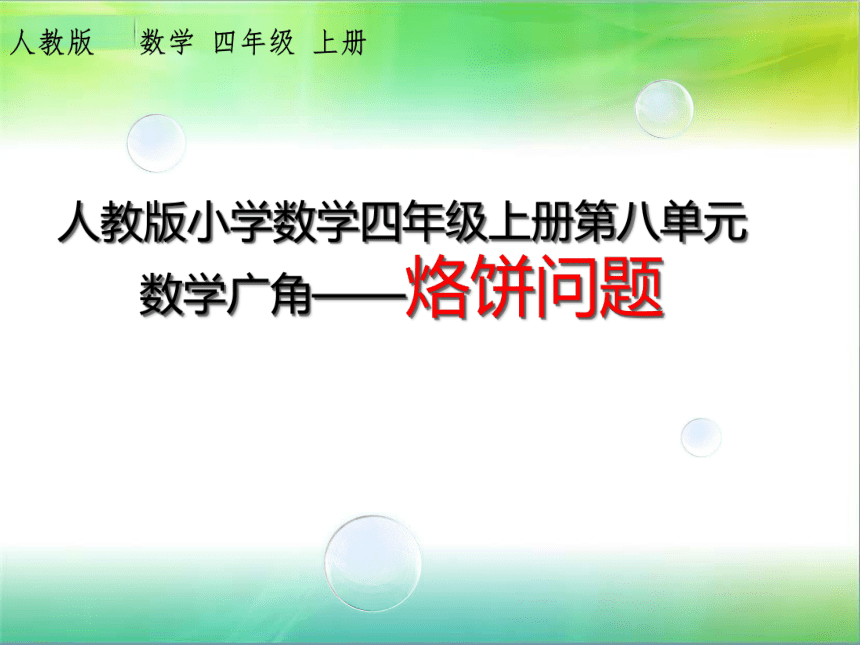 人教版　数学　四年级　上册

人教版小学数学四年级上册第八单元
数学广角——烙饼问题